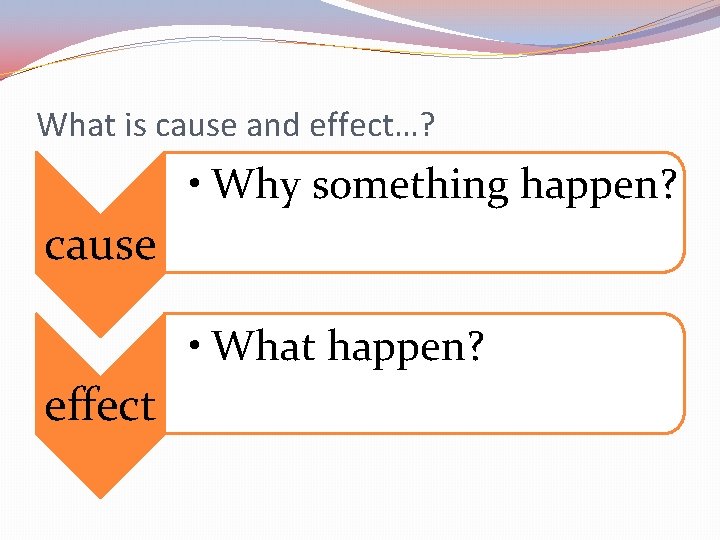 What is cause and effect…?

cause

• Why something happen?

effect

• What happen?